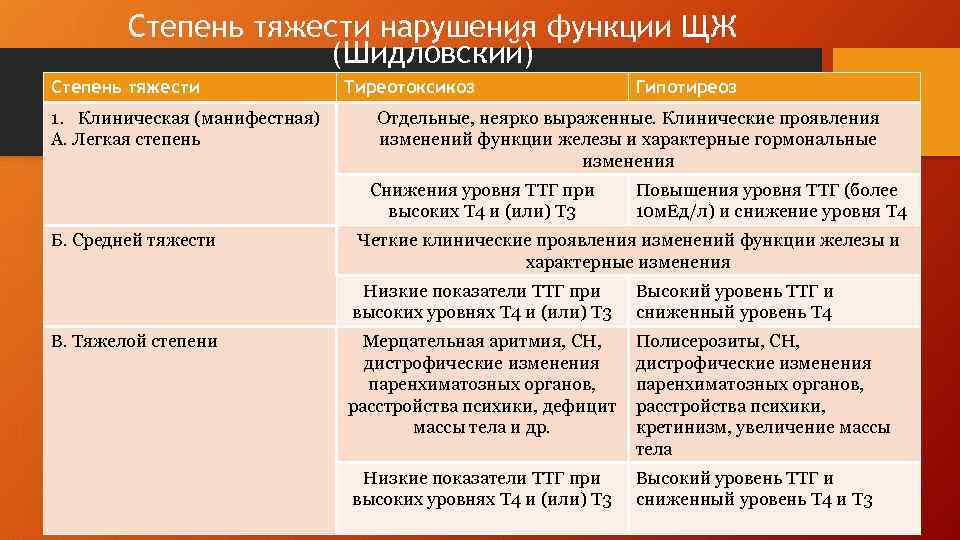 Степень тяжести нарушения функции ЩЖ (Шидловский)

| Степень тяжести | Тиреотоксикоз | Гипотиреоз |
|---|---|---|
| 1. Клиническая (манифестная) А. Легкая степень | Отдельные, неярко выраженные. Клинические проявления изменений функции железы и характерные гормональные изменения | |
| | Снижения уровня ТТГ при высоких Т4 и (или) Т3 | Повышения уровня ТТГ (более 10мЕд/л) и снижение уровня Т4 |
| Б. Средней тяжести | Четкие клинические проявления изменений функции железы и характерные изменения | |
| | Низкие показатели ТТГ при высоких уровнях Т4 и (или) Т3 | Высокий уровень ТТГ и сниженный уровень Т4 |
| В. Тяжелой степени | Мерцательная аритмия, СН, дистрофические изменения паренхиматозных органов, расстройства психики, дефицит массы тела и др. | Полисерозиты, СН, дистрофические изменения паренхиматозных органов, расстройства психики, кретинизм, увеличение массы тела |
| | Низкие показатели ТТГ при высоких уровнях Т4 и (или) Т3 | Высокий уровень ТТГ и сниженный уровень Т4 и Т3 |